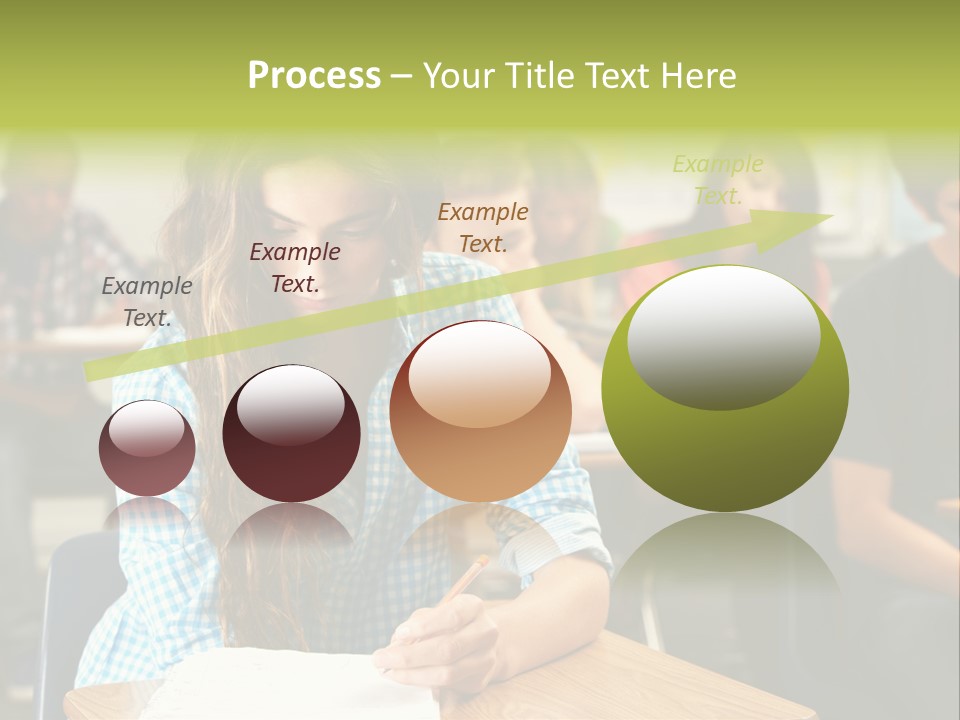 Process – Your Title Text Here

Example Text.

Example Text.

Example Text.

Example Text.